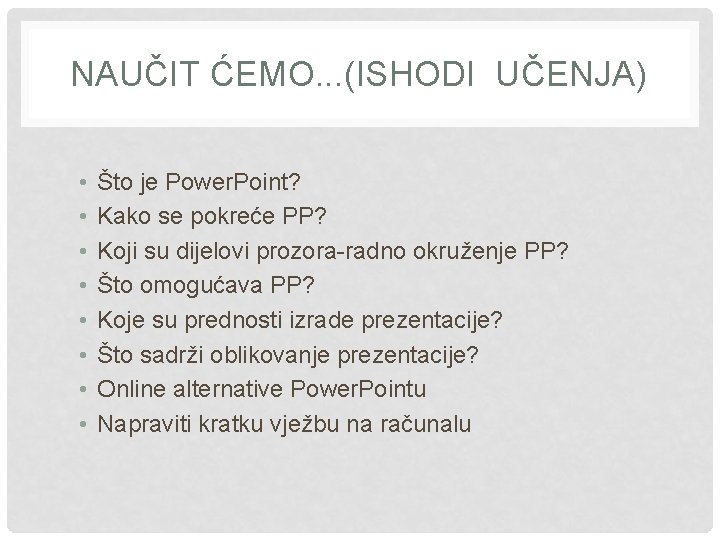 NAUČIT ĆEMO...(ISHODI UČENJA)

• Što je PowerPoint?
• Kako se pokreće PP?
• Koji su dijelovi prozora-radno okruženje PP?
• Što omogućava PP?
• Koje su prednosti izrade prezentacije?
• Što sadrži oblikovanje prezentacije?
• Online alternative PowerPointu
• Napraviti kratku vježbu na računalu